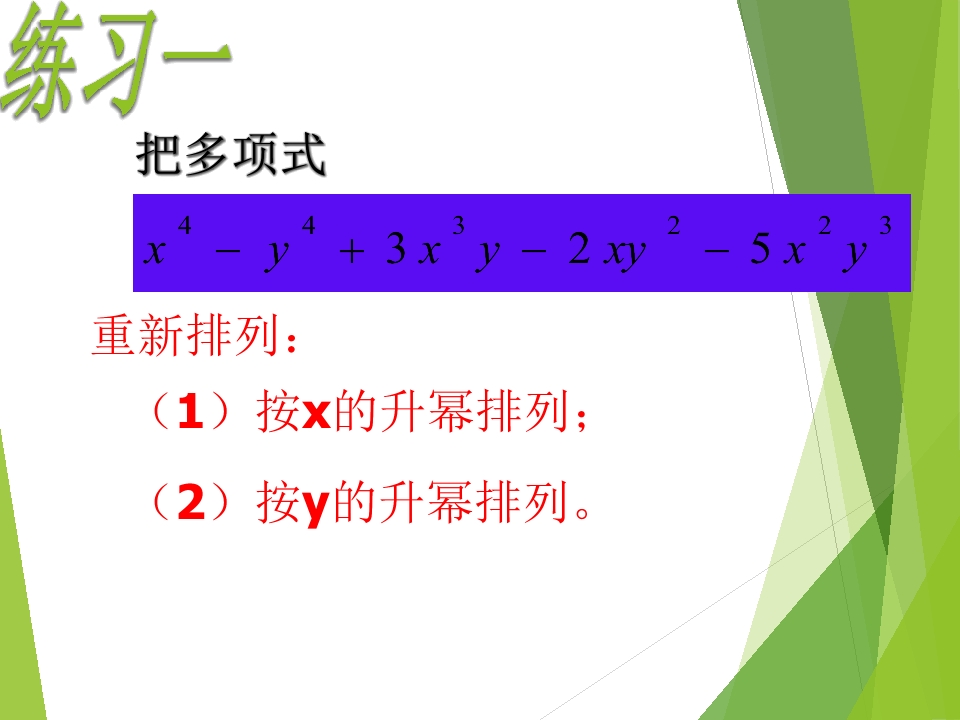 练习一

把多项式

$x^4 - y^4 + 3x^3y - 2xy^2 - 5x^2y^3$

重新排列：

（1）按x的升幂排列；

（2）按y的升幂排列。